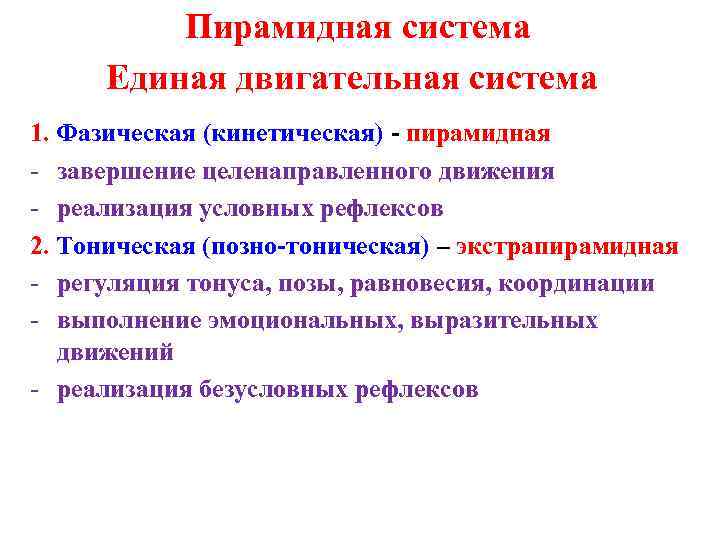 Пирамидная система
Единая двигательная система

1. Фазическая (кинетическая) - пирамидная
- завершение целенаправленного движения
- реализация условных рефлексов
2. Тоническая (позно-тоническая) – экстрапирамидная
- регуляция тонуса, позы, равновесия, координации
- выполнение эмоциональных, выразительных движений
- реализация безусловных рефлексов